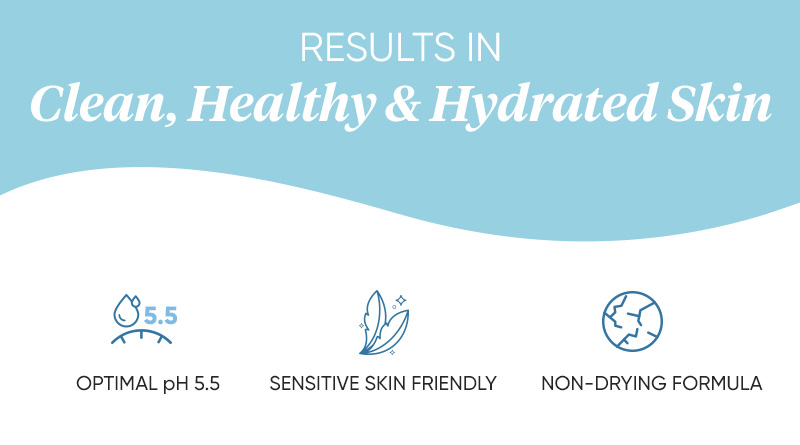 RESULTS IN
Clean, Healthy & Hydrated Skin

5.5

OPTIMAL pH 5.5

SENSITIVE SKIN FRIENDLY

NON-DRYING FORMULA